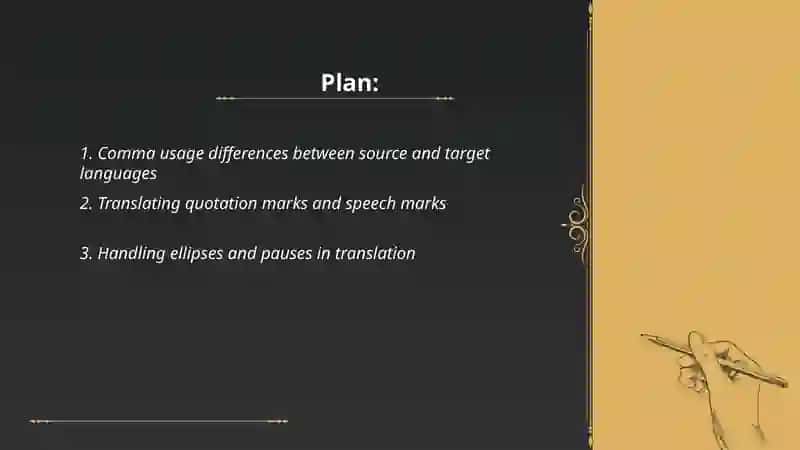 Plan:

1. Comma usage differences between source and target languages

2. Translating quotation marks and speech marks

3. Handling ellipses and pauses in translation